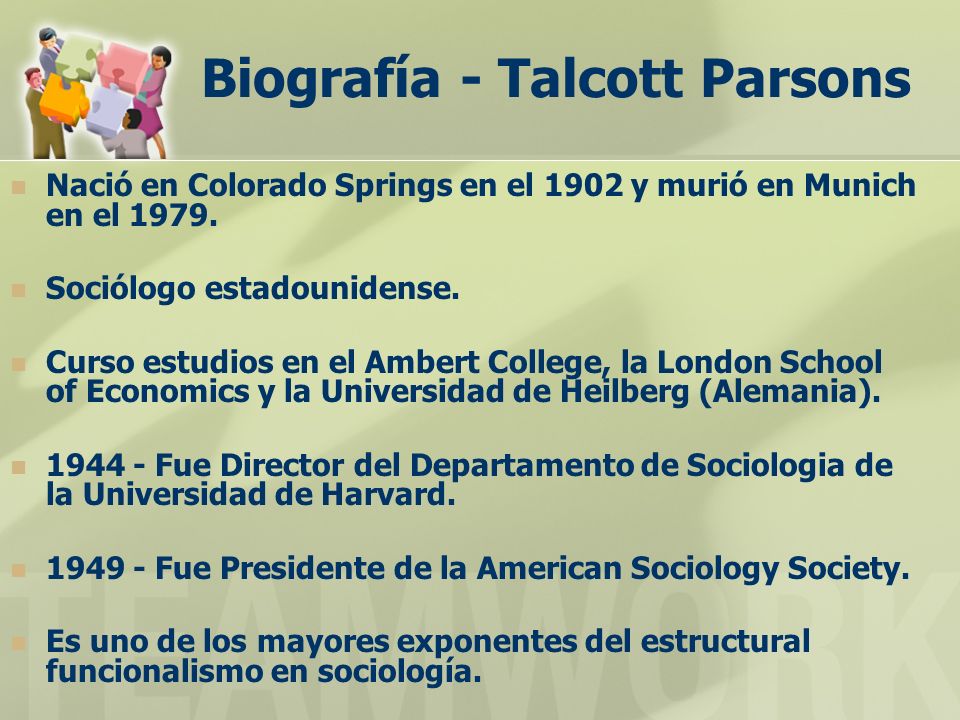 Biografía - Talcott Parsons

Nació en Colorado Springs en el 1902 y murió en Munich en el 1979.

Sociólogo estadounidense.

Curso estudios en el Ambert College, la London School of Economics y la Universidad de Heilberg (Alemania).

1944 - Fue Director del Departamento de Sociologia de la Universidad de Harvard.

1949 - Fue Presidente de la American Sociology Society.

Es uno de los mayores exponentes del estructural funcionalismo en sociología.

TEAMWORK